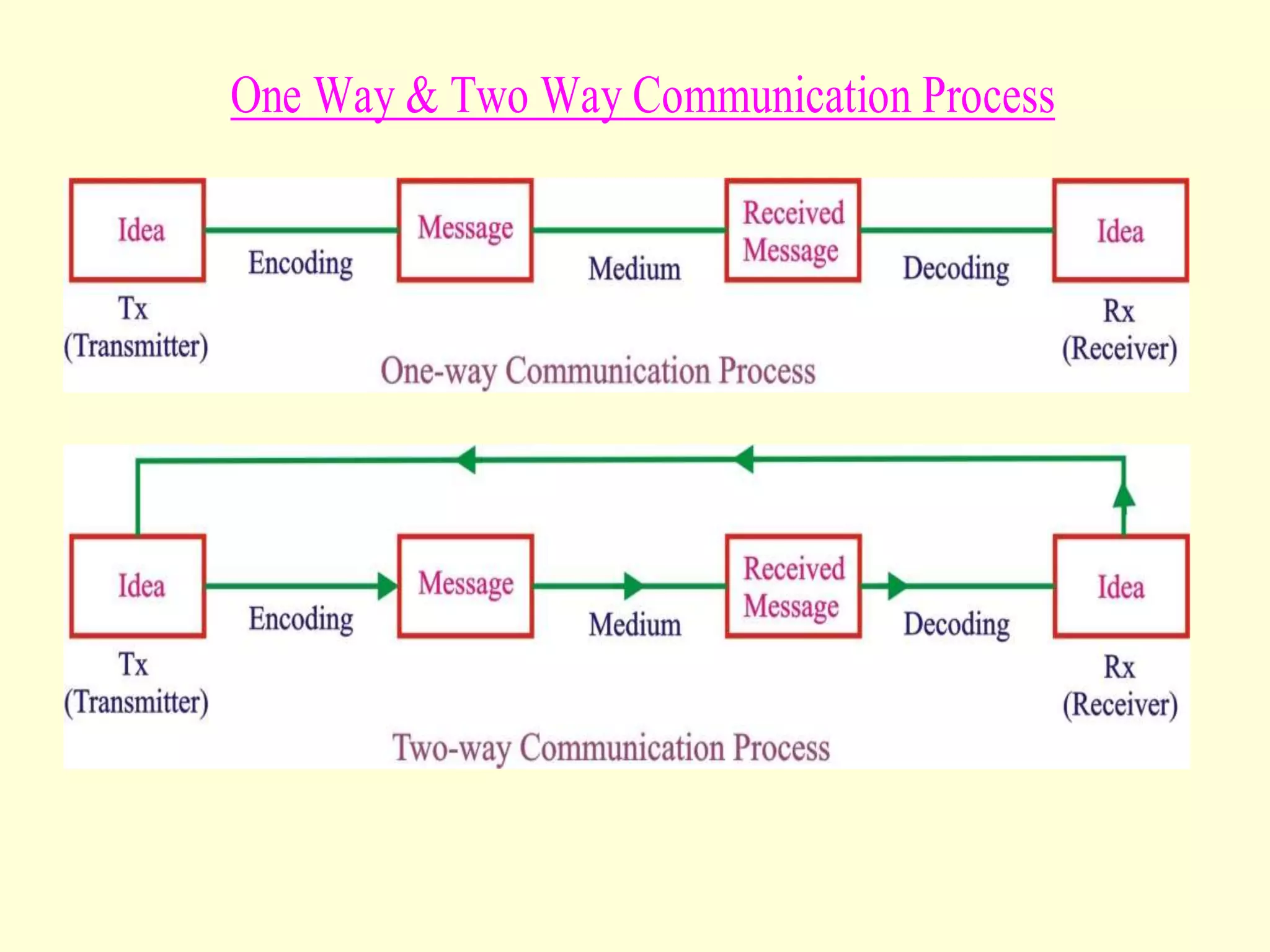 One Way & Two Way Communication Process

Idea
Encoding
Message
Medium
Received Message
Decoding
Idea
Tx (Transmitter)
Rx (Receiver)
One-way Communication Process

Idea
Encoding
Message
Medium
Received Message
Decoding
Idea
Tx (Transmitter)
Rx (Receiver)
Two-way Communication Process